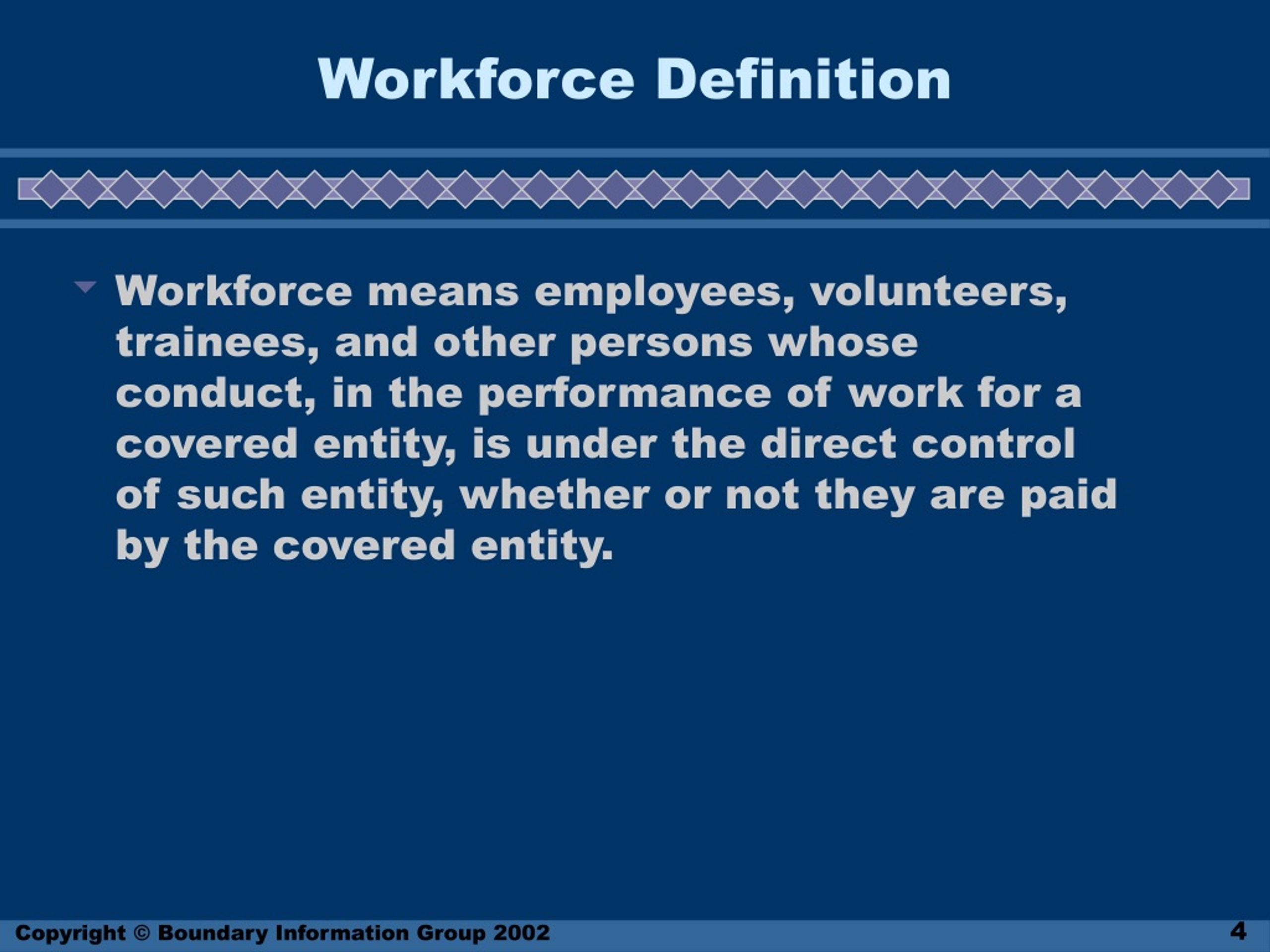 Workforce Definition

Workforce means employees, volunteers, trainees, and other persons whose conduct, in the performance of work for a covered entity, is under the direct control of such entity, whether or not they are paid by the covered entity.

Copyright © Boundary Information Group 2002

4